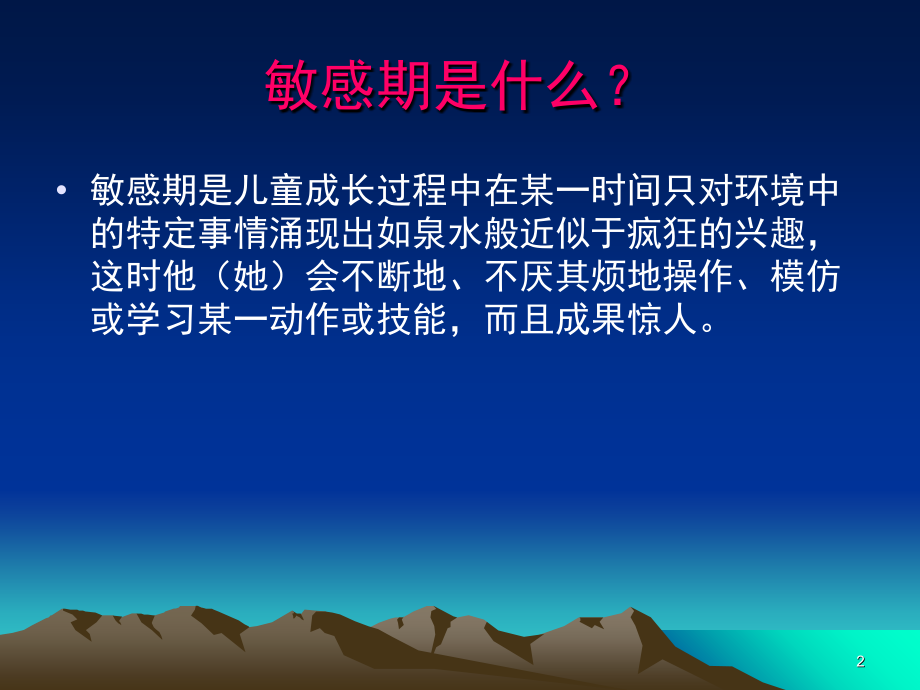 敏感期是什么？

• 敏感期是儿童成长过程中在某一时间只对环境中的特定事情涌现出如泉水般近似于疯狂的兴趣，这时他（她）会不断地、不厌其烦地操作、模仿或学习某一动作或技能，而且成果惊人。

2